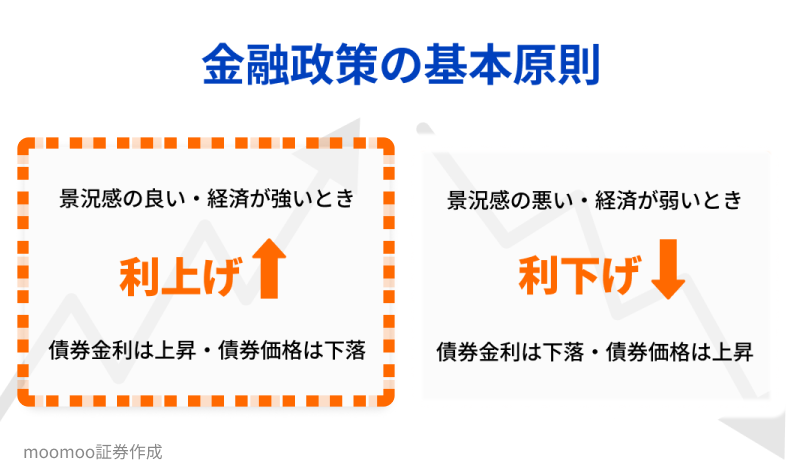 金融政策の基本原則

景況感の良い・経済が強いとき

利上げ

債券金利は上昇・債券価格は下落

景況感の悪い・経済が弱いとき

利下げ

債券金利は下落・債券価格は上昇

moomoo証券作成